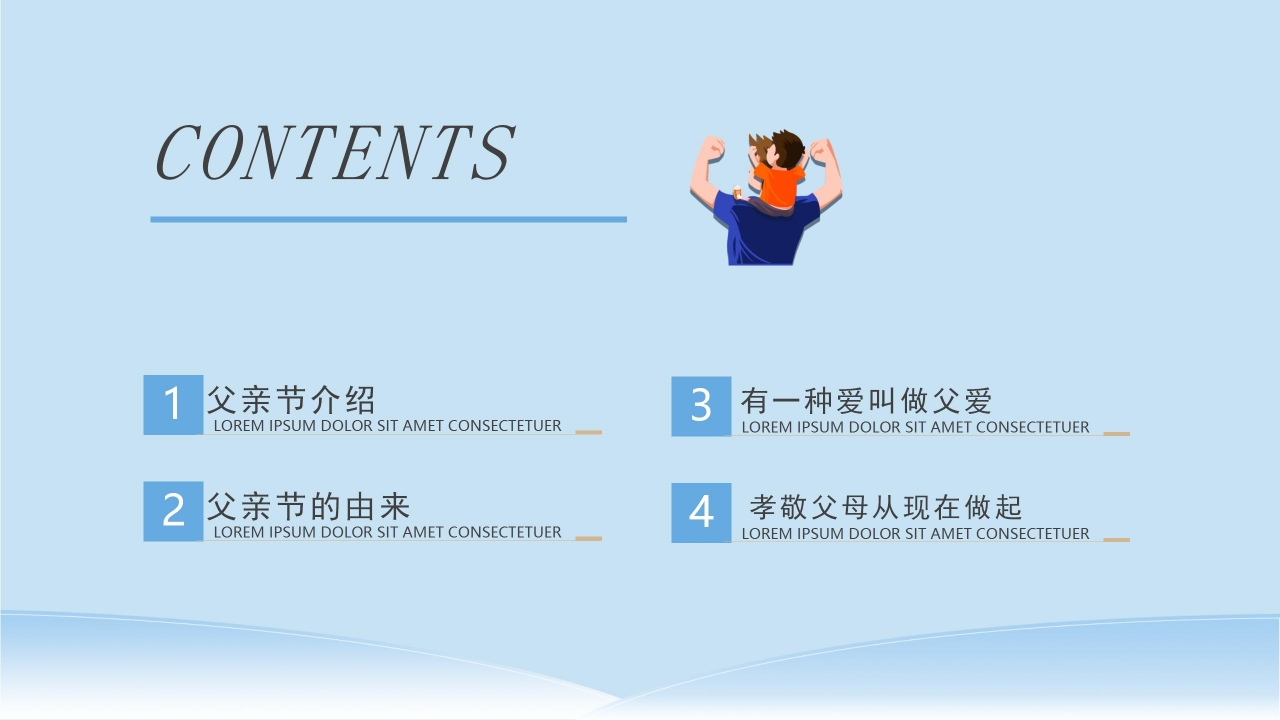 CONTENTS

1 父亲节介绍
LOREM IPSUM DOLOR SIT AMET CONSECTETUER

2 父亲节的由来
LOREM IPSUM DOLOR SIT AMET CONSECTETUER

3 有一种爱叫做父爱
LOREM IPSUM DOLOR SIT AMET CONSECTETUER

4 孝敬父母从现在做起
LOREM IPSUM DOLOR SIT AMET CONSECTETUER